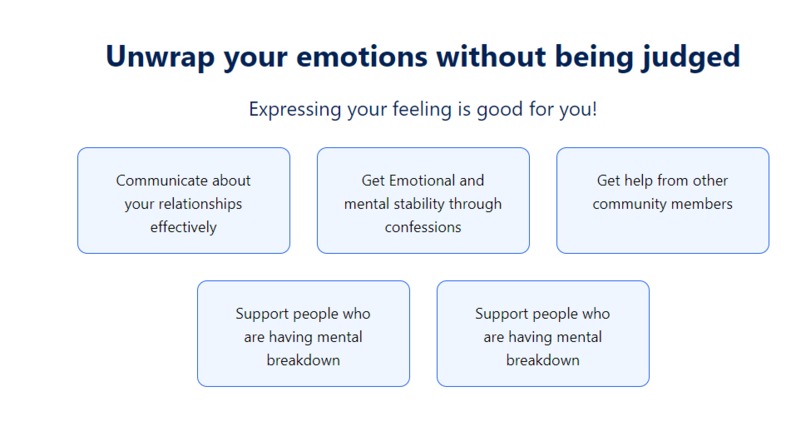 Unwrap your emotions without being judged

Expressing your feeling is good for you!

Communicate about your relationships effectively

Get Emotional and mental stability through confessions

Get help from other community members

Support people who are having mental breakdown

Support people who are having mental breakdown